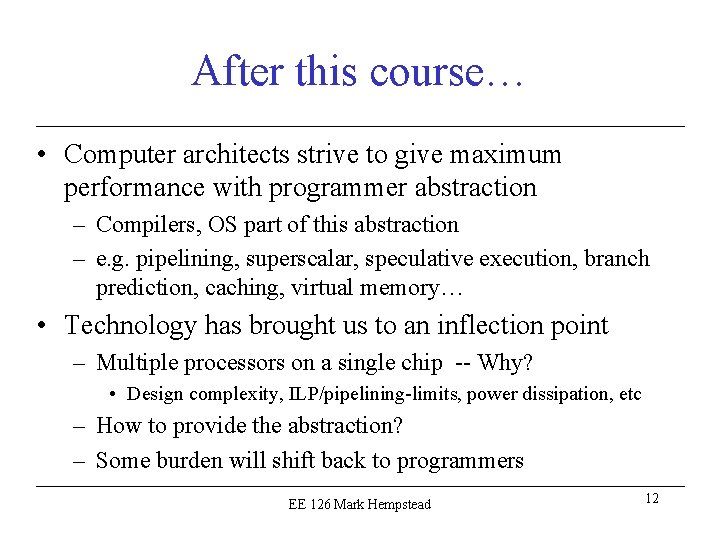 After this course…

• Computer architects strive to give maximum performance with programmer abstraction
– Compilers, OS part of this abstraction
– e.g. pipelining, superscalar, speculative execution, branch prediction, caching, virtual memory…

• Technology has brought us to an inflection point
– Multiple processors on a single chip -- Why?
• Design complexity, ILP/pipelining-limits, power dissipation, etc
– How to provide the abstraction?
– Some burden will shift back to programmers

EE 126 Mark Hempstead

12